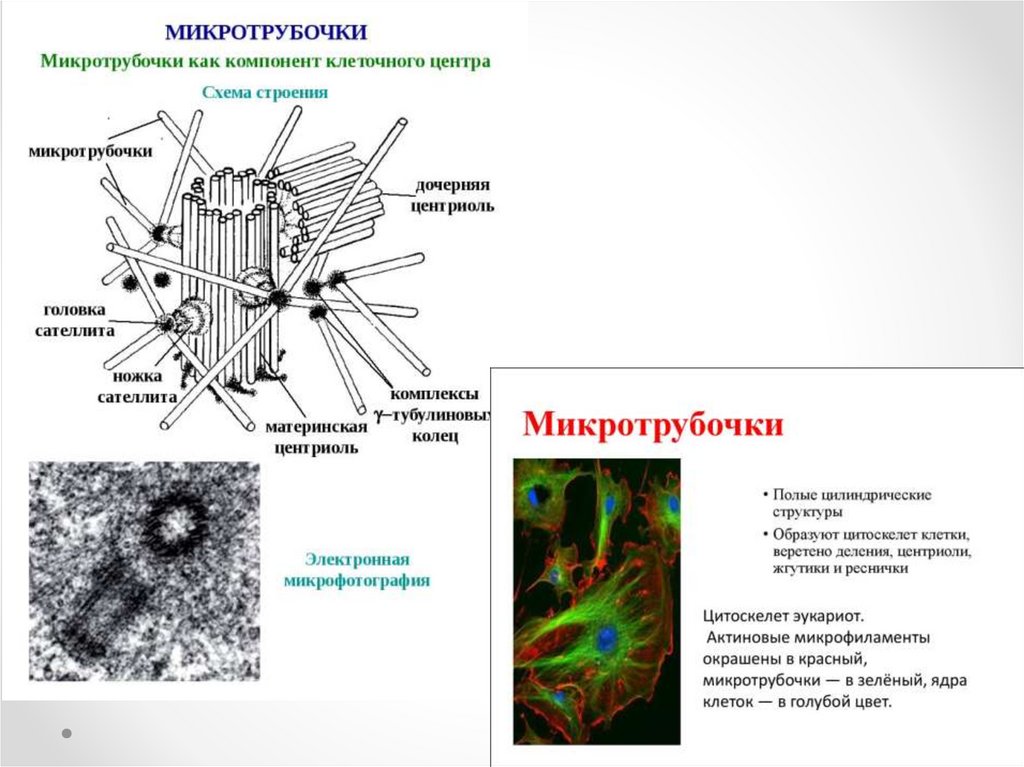 МИКРОТРУБОЧКИ

Микротрубочки как компонент клеточного центра

Схема строения

микротрубочки

дочерняя центриоль

головка сателлита

ножка сателлита

материнская центриоль

комплексы γ-тубулиновых колец

Электронная микрофотография

Микротрубочки

• Полые цилиндрические структуры
• Образуют цитоскелет клетки, веретено деления, центриоли, жгутики и реснички

Цитоскелет эукариот. Актиновые микрофиламенты окрашены в красный, микротрубочки — в зелёный, ядра клеток — в голубой цвет.